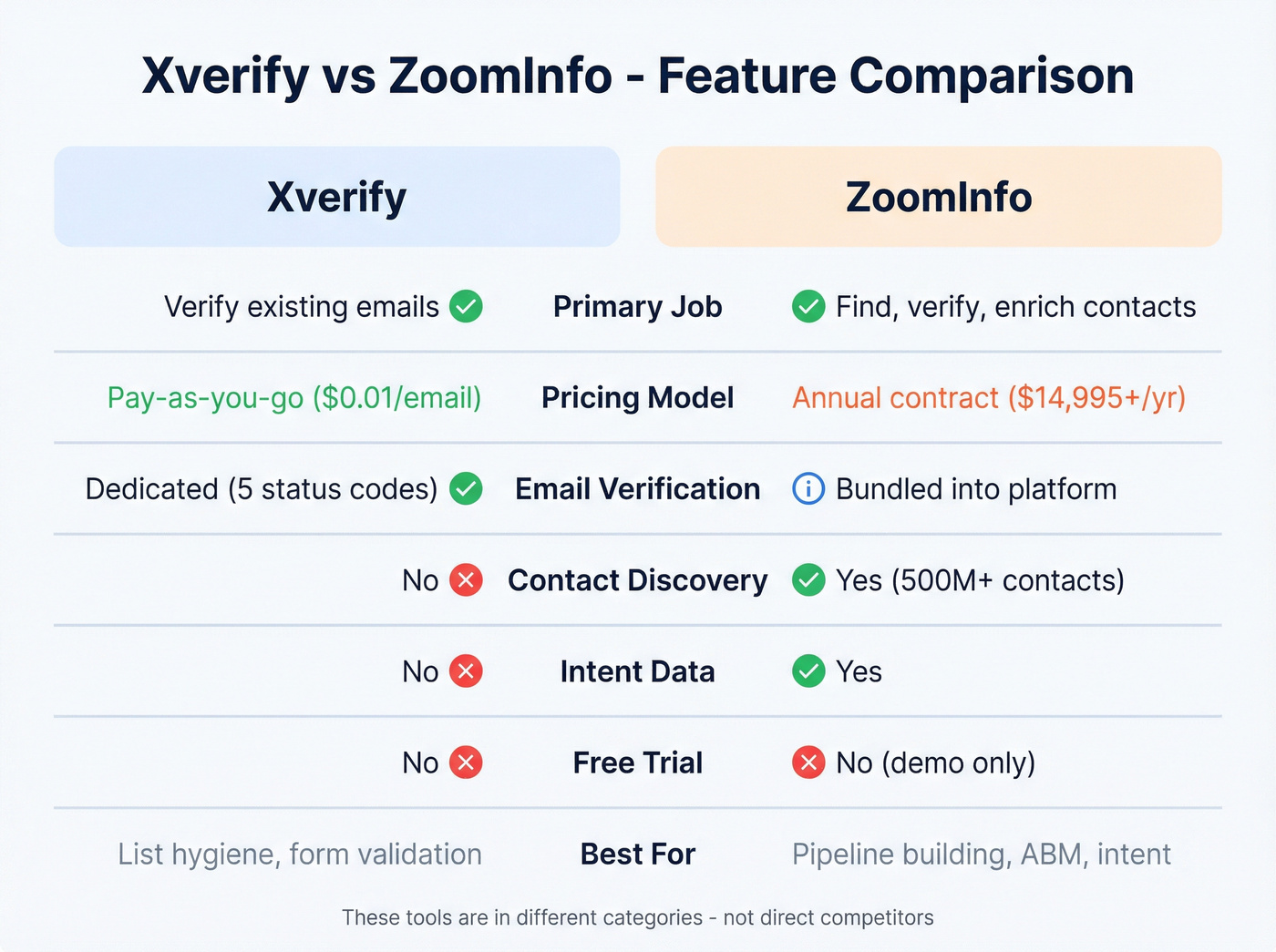 Xverify vs ZoomInfo - Feature Comparison

| Xverify | | ZoomInfo |
|---|---|---|
| Verify existing emails | Primary Job | Find, verify, enrich contacts |
| Pay-as-you-go ($0.01/email) | Pricing Model | Annual contract ($14,995+/yr) |
| Dedicated (5 status codes) | Email Verification | Bundled into platform |
| No | Contact Discovery | Yes (500M+ contacts) |
| No | Intent Data | Yes |
| No | Free Trial | No (demo only) |
| List hygiene, form validation | Best For | Pipeline building, ABM, intent |

These tools are in different categories - not direct competitors